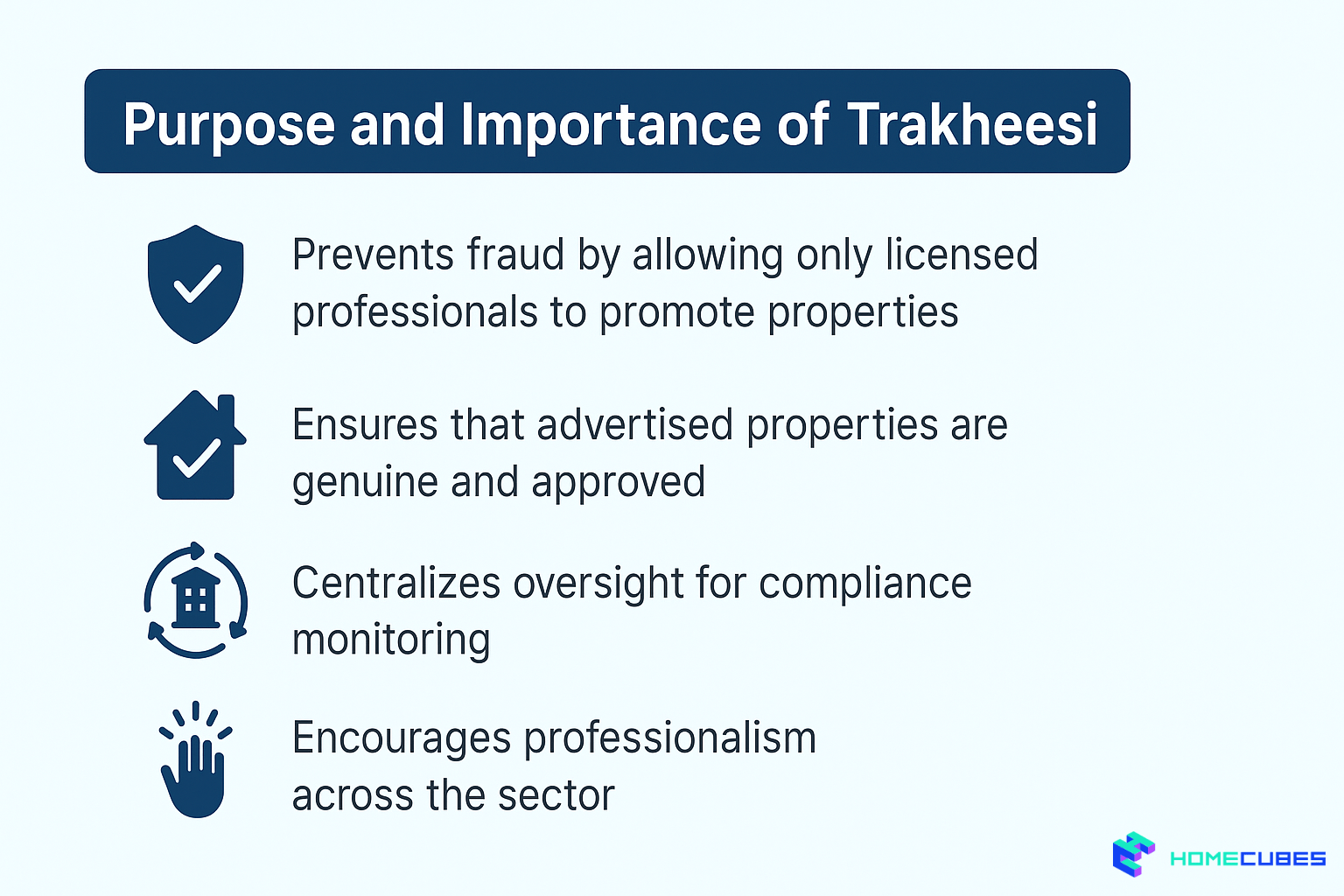 Purpose and Importance of Trakheesi

Prevents fraud by allowing only licensed professionals to promote properties

Ensures that advertised properties are genuine and approved

Centralizes oversight for compliance monitoring

Encourages professionalism across the sector

HOMECUBES